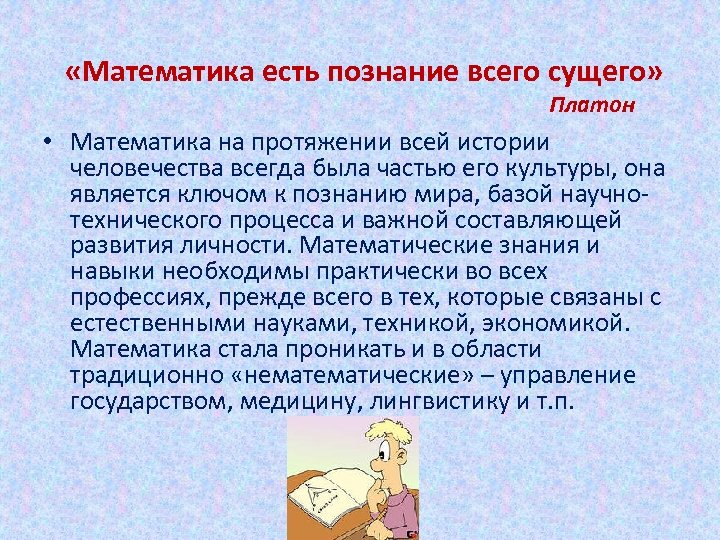 «Математика есть познание всего сущего»
Платон

• Математика на протяжении всей истории человечества всегда была частью его культуры, она является ключом к познанию мира, базой научно-технического процесса и важной составляющей развития личности. Математические знания и навыки необходимы практически во всех профессиях, прежде всего в тех, которые связаны с естественными науками, техникой, экономикой. Математика стала проникать и в области традиционно «нематематические» – управление государством, медицину, лингвистику и т.п.